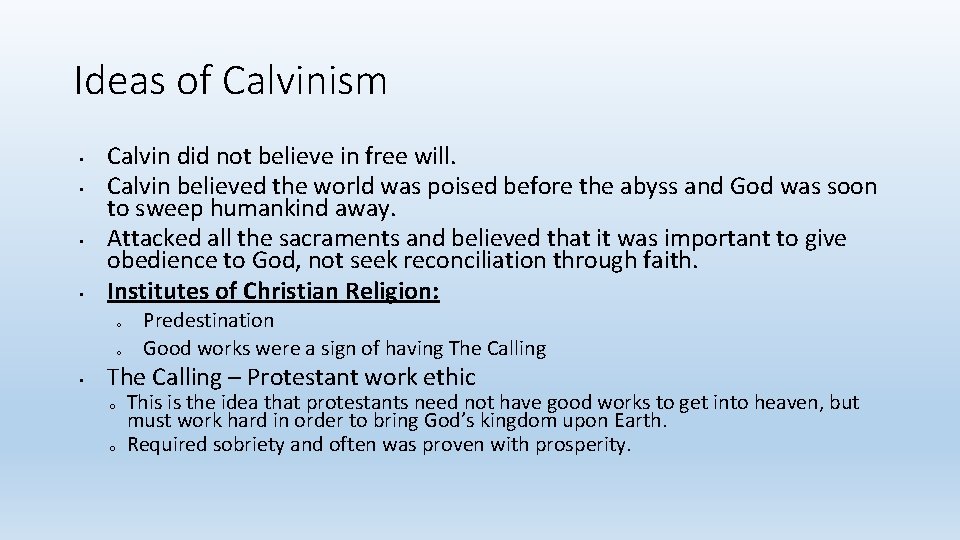 Ideas of Calvinism

• Calvin did not believe in free will.
• Calvin believed the world was poised before the abyss and God was soon to sweep humankind away.
• Attacked all the sacraments and believed that it was important to give obedience to God, not seek reconciliation through faith.
• Institutes of Christian Religion:
  o Predestination
  o Good works were a sign of having The Calling
• The Calling – Protestant work ethic
  o This is the idea that protestants need not have good works to get into heaven, but must work hard in order to bring God's kingdom upon Earth.
  o Required sobriety and often was proven with prosperity.